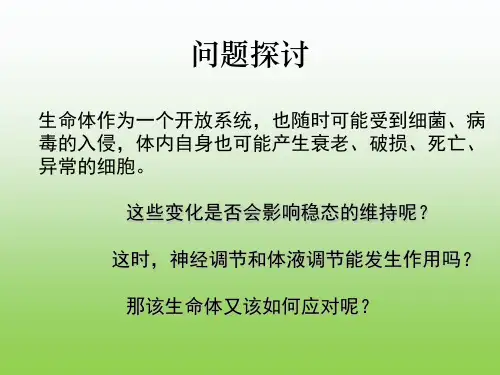 问题探讨

生命体作为一个开放系统，也随时可能受到细菌、病毒的入侵，体内自身也可能产生衰老、破损、死亡、异常的细胞。

这些变化是否会影响稳态的维持呢？

这时，神经调节和体液调节能发生作用吗？

那该生命体又该如何应对呢？